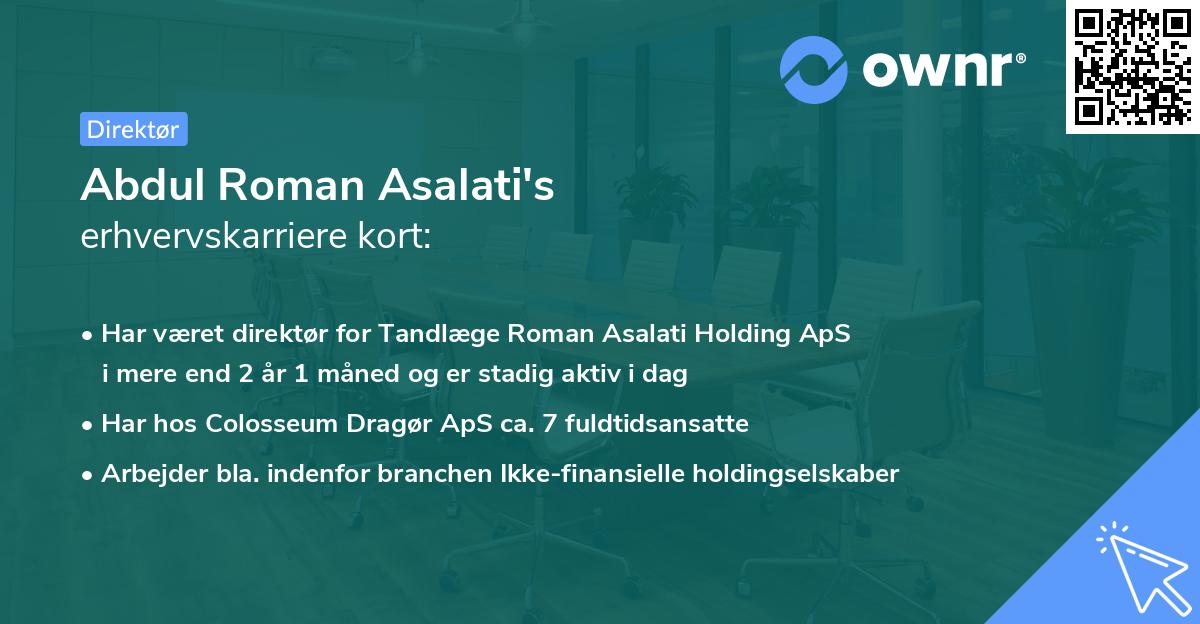 ownr®

Direktør

Abdul Roman Asalati's
erhvervskarriere kort:

• Har været direktør for Tandlæge Roman Asalati Holding ApS i mere end 2 år 1 måned og er stadig aktiv i dag
• Har hos Colosseum Dragør ApS ca. 7 fuldtidsansatte
• Arbejder bla. indenfor branchen Ikke-finansielle holdingselskaber